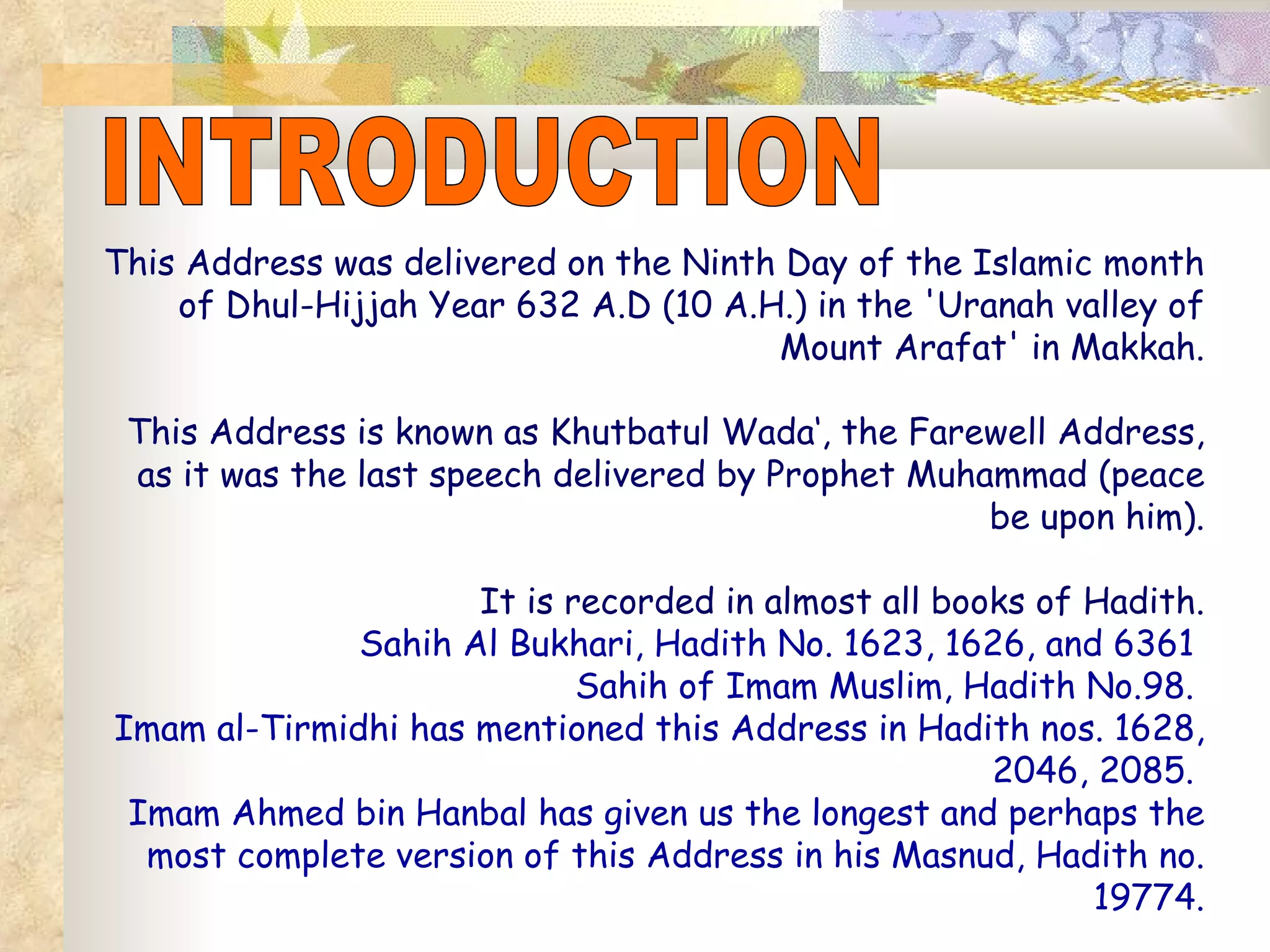 INTRODUCTION

This Address was delivered on the Ninth Day of the Islamic month of Dhul-Hijjah Year 632 A.D (10 A.H.) in the 'Uranah valley of Mount Arafat' in Makkah.

This Address is known as Khutbatul Wada', the Farewell Address, as it was the last speech delivered by Prophet Muhammad (peace be upon him).

It is recorded in almost all books of Hadith.
Sahih Al Bukhari, Hadith No. 1623, 1626, and 6361
Sahih of Imam Muslim, Hadith No.98.
Imam al-Tirmidhi has mentioned this Address in Hadith nos. 1628, 2046, 2085.
Imam Ahmed bin Hanbal has given us the longest and perhaps the most complete version of this Address in his Masnud, Hadith no. 19774.